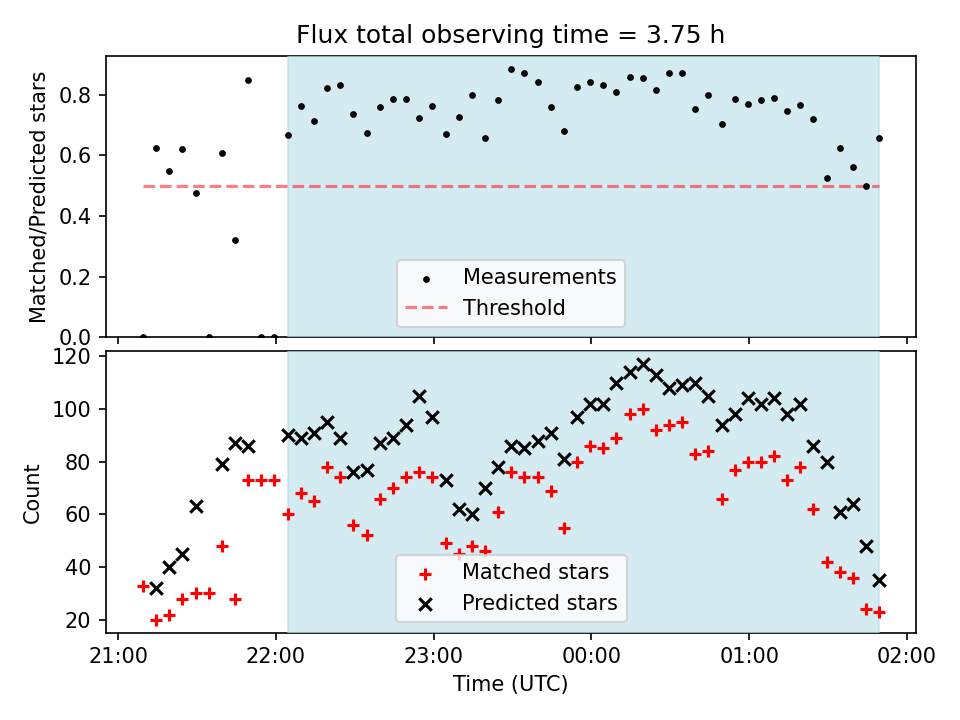 Flux total observing time = 3.75 h

Matched/Predicted stars

0.8
0.6
0.4
0.2
0.0

Measurements
Threshold

Count

120
100
80
60
40
20

Matched stars
Predicted stars

21:00
22:00
23:00
00:00
01:00
02:00

Time (UTC)